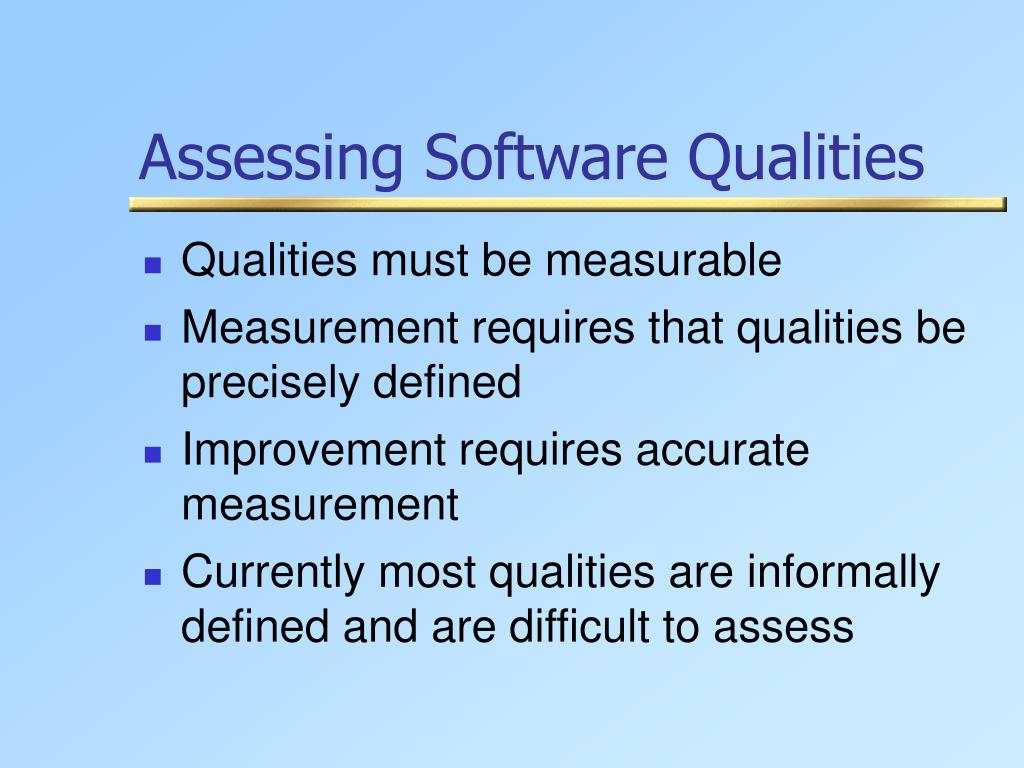 Assessing Software Qualities

- Qualities must be measurable
- Measurement requires that qualities be precisely defined
- Improvement requires accurate measurement
- Currently most qualities are informally defined and are difficult to assess